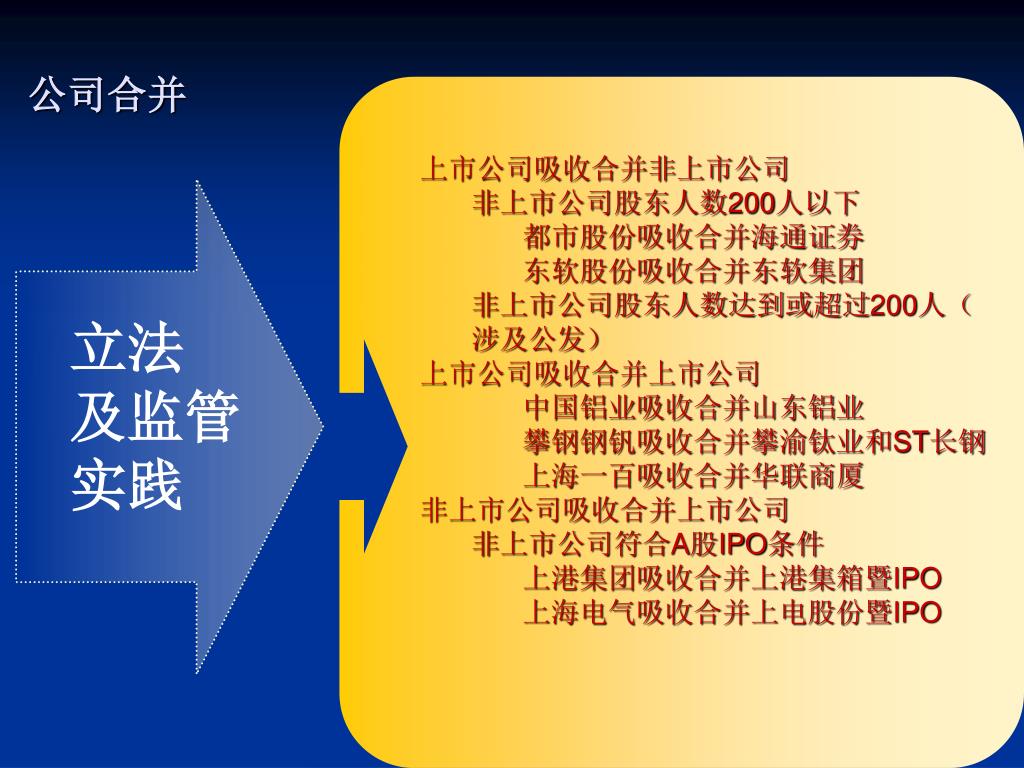 公司合并

立法
及监管
实践

上市公司吸收合并非上市公司
非上市公司股东人数200人以下
都市股份吸收合并海通证券
东软股份吸收合并东软集团
非上市公司股东人数达到或超过200人（涉及公发）
上市公司吸收合并上市公司
中国铝业吸收合并山东铝业
攀钢钢钒吸收合并攀渝钛业和ST长钢
上海一百吸收合并华联商厦
非上市公司吸收合并上市公司
非上市公司符合A股IPO条件
上港集团吸收合并上港集箱暨IPO
上海电气吸收合并上电股份暨IPO